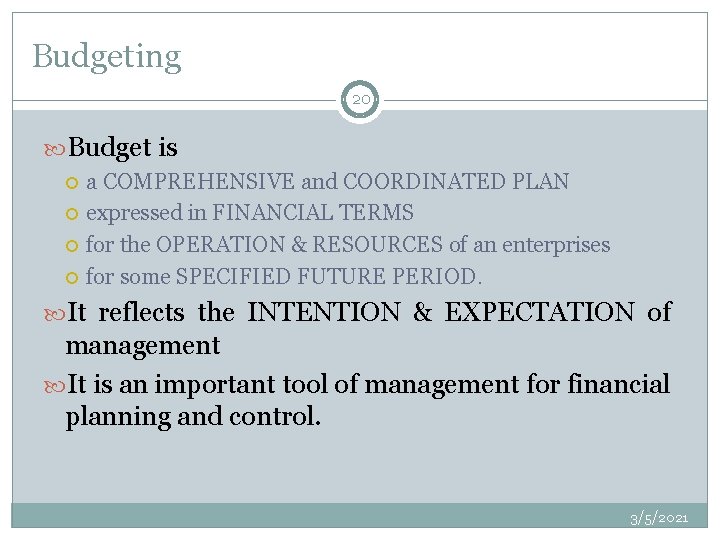 Budgeting

20

Budget is

a COMPREHENSIVE and COORDINATED PLAN

expressed in FINANCIAL TERMS

for the OPERATION & RESOURCES of an enterprises

for some SPECIFIED FUTURE PERIOD.

It reflects the INTENTION & EXPECTATION of management

It is an important tool of management for financial planning and control.

3/5/2021